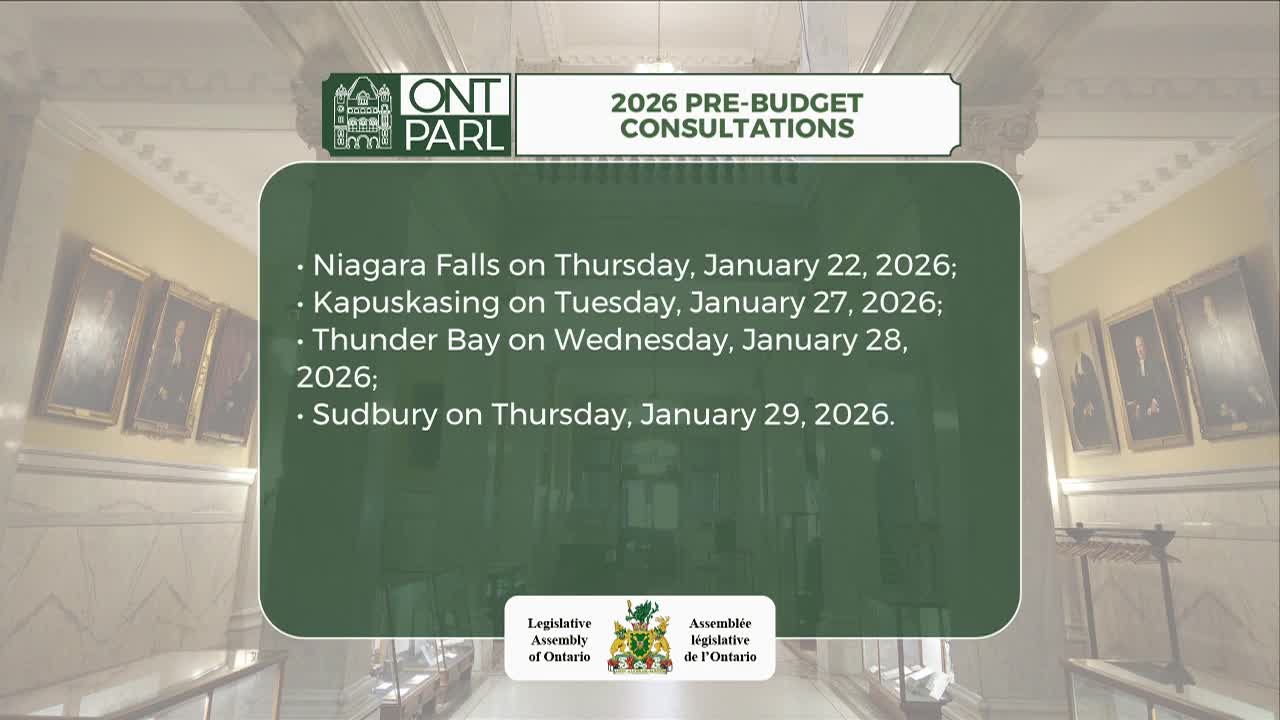 ONT PARL

2026 PRE-BUDGET CONSULTATIONS

• Niagara Falls on Thursday, January 22, 2026;
• Kapuskasing on Tuesday, January 27, 2026;
• Thunder Bay on Wednesday, January 28, 2026;
• Sudbury on Thursday, January 29, 2026.

Legislative Assembly of Ontario

Assemblée législative de l'Ontario